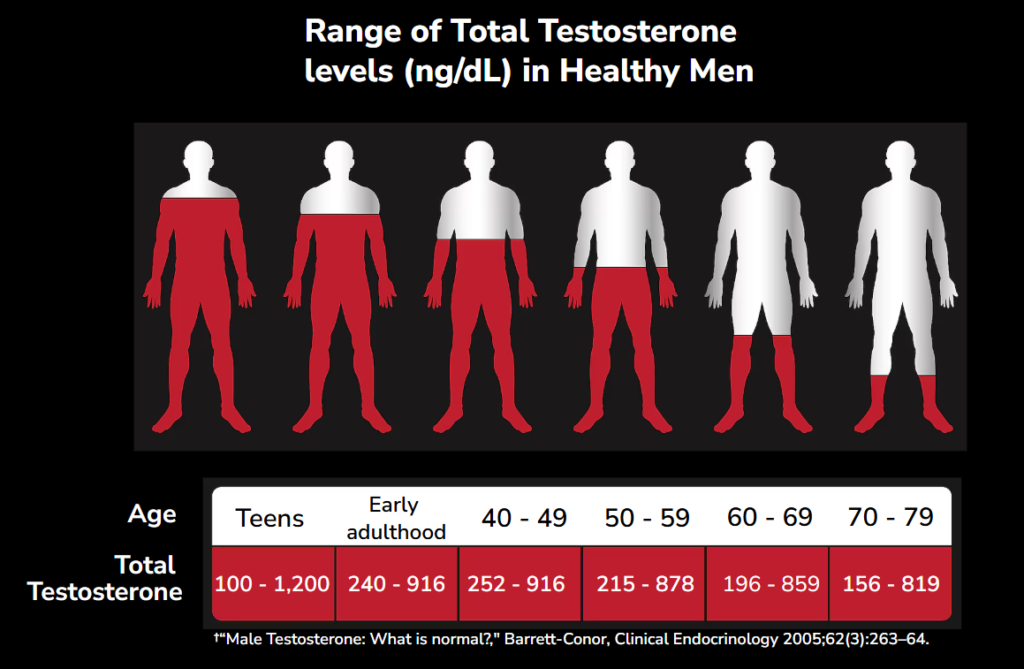 Range of Total Testosterone levels (ng/dL) in Healthy Men

| Age | Teens | Early adulthood | 40 - 49 | 50 - 59 | 60 - 69 | 70 - 79 |
|---|---|---|---|---|---|---|
| Total Testosterone | 100 - 1,200 | 240 - 916 | 252 - 916 | 215 - 878 | 196 - 859 | 156 - 819 |

†"Male Testosterone: What is normal?," Barrett-Conor, Clinical Endocrinology 2005;62(3):263–64.